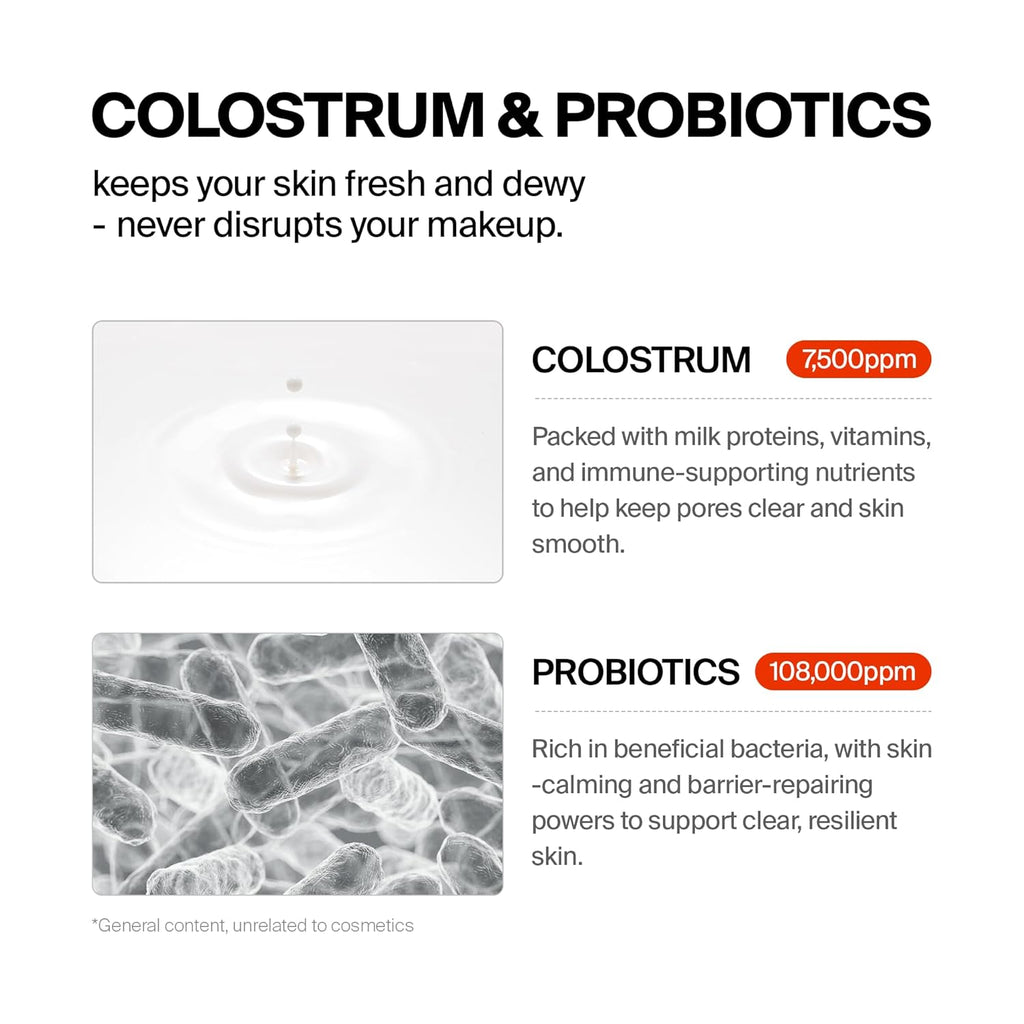 COLOSTRUM & PROBIOTICS

keeps your skin fresh and dewy
- never disrupts your makeup.

COLOSTRUM 7,500ppm

Packed with milk proteins, vitamins, and immune-supporting nutrients to help keep pores clear and skin smooth.

PROBIOTICS 108,000ppm

Rich in beneficial bacteria, with skin -calming and barrier-repairing powers to support clear, resilient skin.

*General content, unrelated to cosmetics